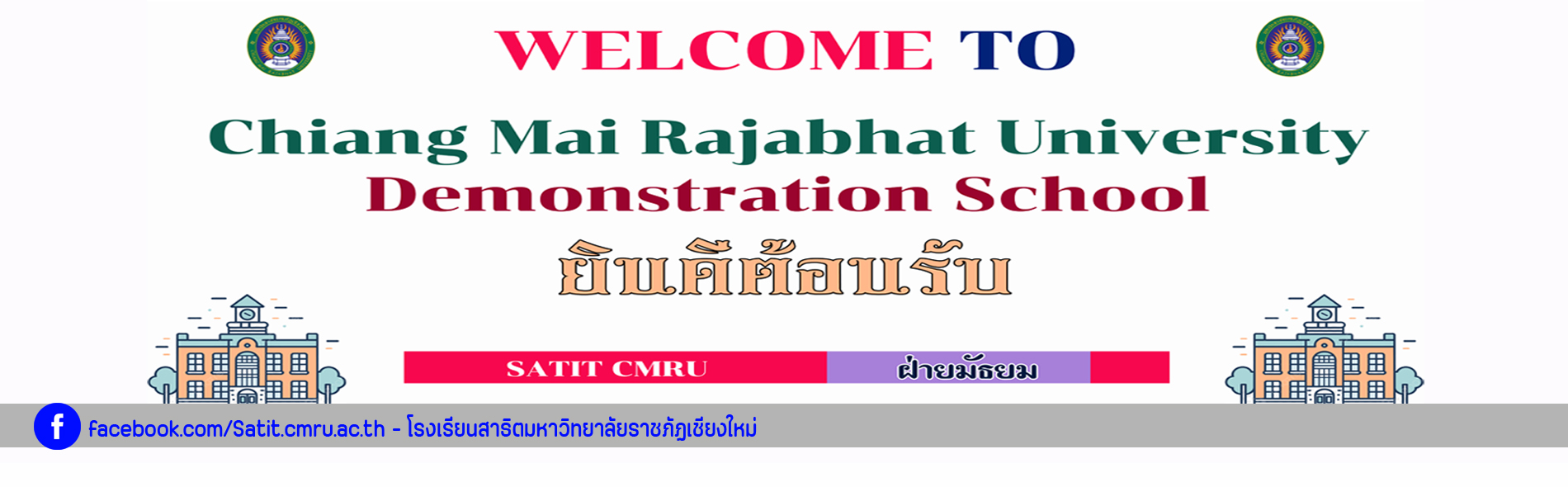 WELCOME TO

Chiang Mai Rajabhat University
Demonstration School

ยินดีต้อนรับ

SATIT CMRU ฝ่ายมัธยม

facebook.com/Satit.cmru.ac.th - โรงเรียนสาธิตมหาวิทยาลัยราชภัฏเชียงใหม่